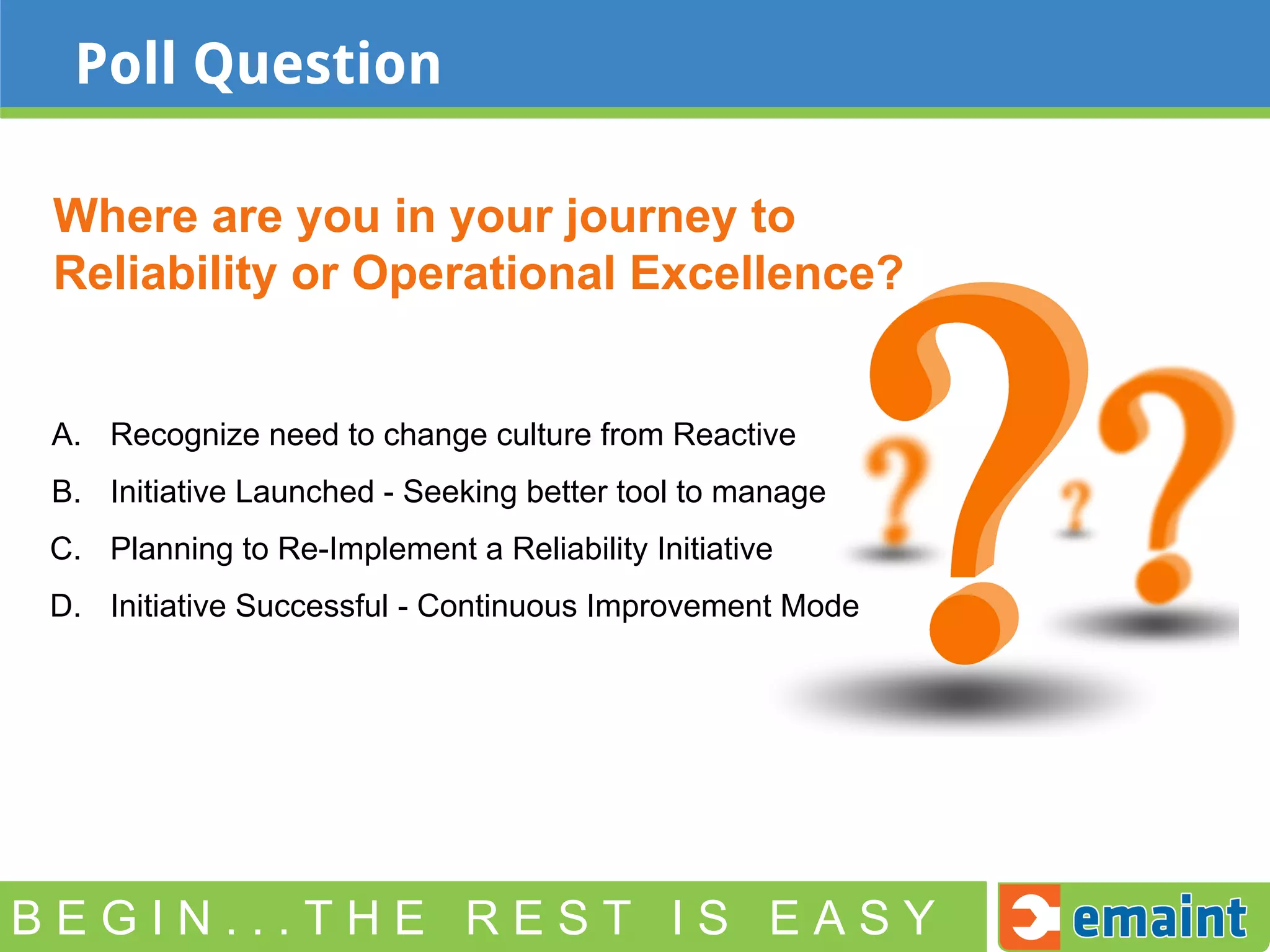 Poll Question

Where are you in your journey to Reliability or Operational Excellence?

A. Recognize need to change culture from Reactive

B. Initiative Launched - Seeking better tool to manage

C. Planning to Re-Implement a Reliability Initiative

D. Initiative Successful - Continuous Improvement Mode

BEGIN...THE REST IS EASY

emaint